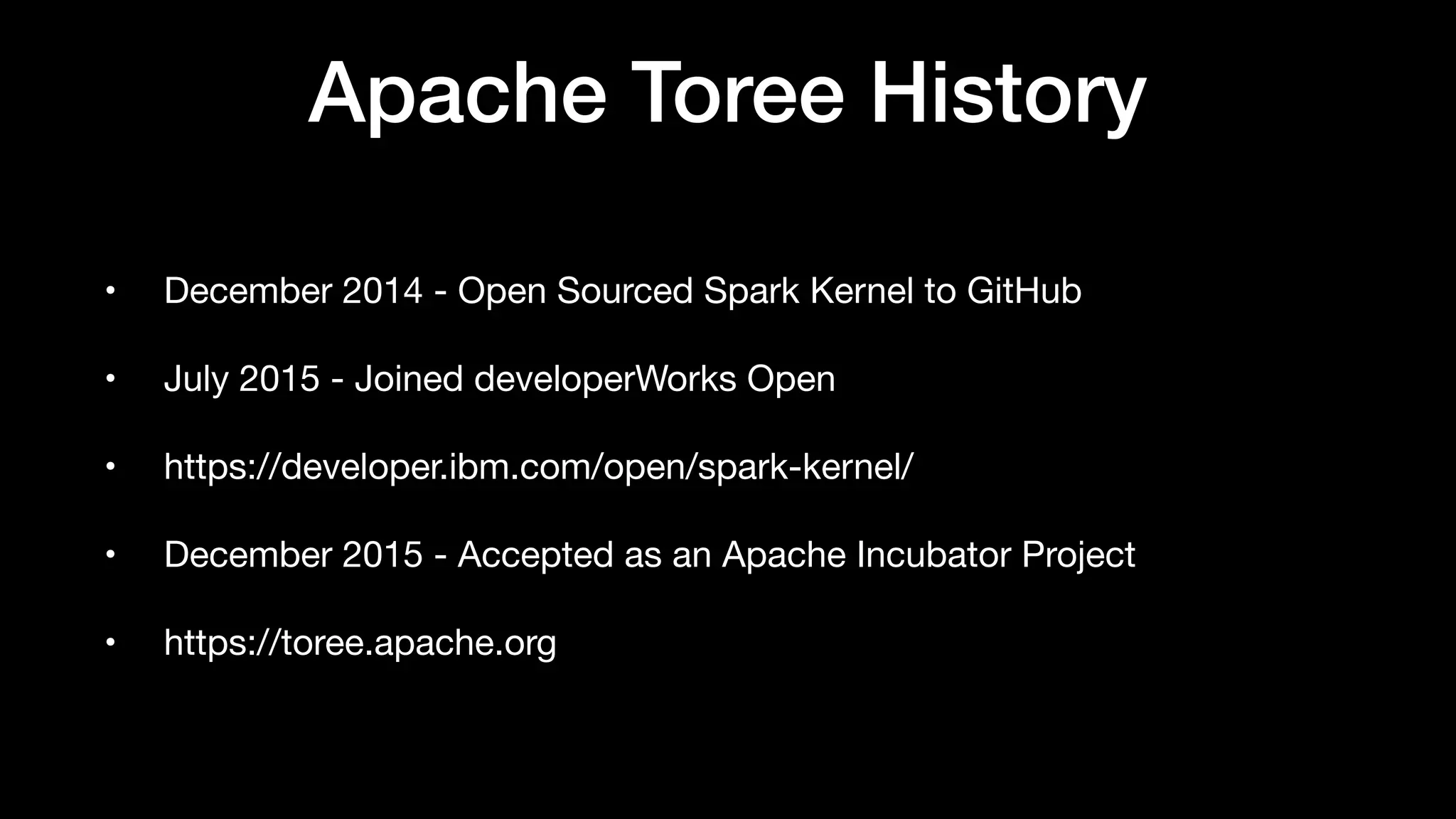 Apache Toree History

• December 2014 - Open Sourced Spark Kernel to GitHub

• July 2015 - Joined developerWorks Open

• https://developer.ibm.com/open/spark-kernel/

• December 2015 - Accepted as an Apache Incubator Project

• https://toree.apache.org